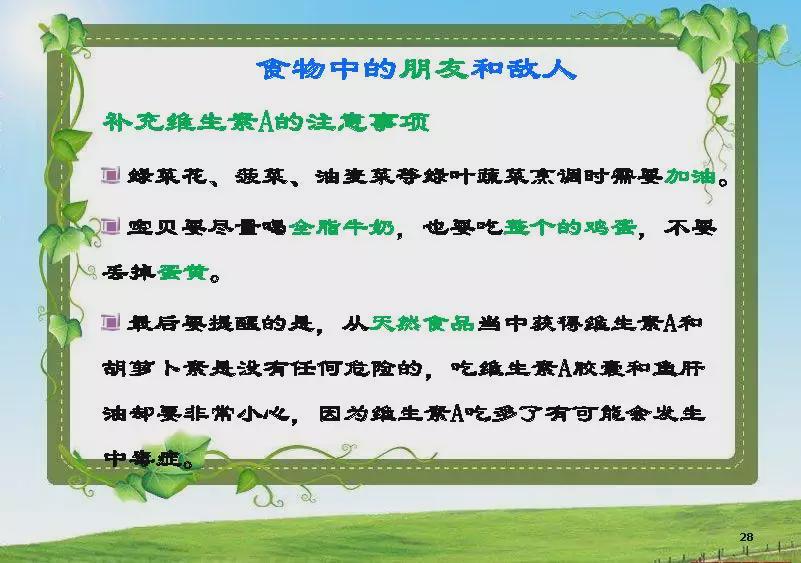 食物中的朋友和敌人

补充维生素A的注意事项

绿菜花、菠菜、油麦菜等绿叶蔬菜烹调时需要加油。

宝贝要尽量喝全脂牛奶，也要吃整个的鸡蛋，不要丢掉蛋黄。

最后要提醒的是，从天然食品当中获得维生素A和胡萝卜素是没有任何危险的，吃维生素A胶囊和鱼肝油却要非常小心，因为维生素A吃多了有可能会发生中毒症。

28